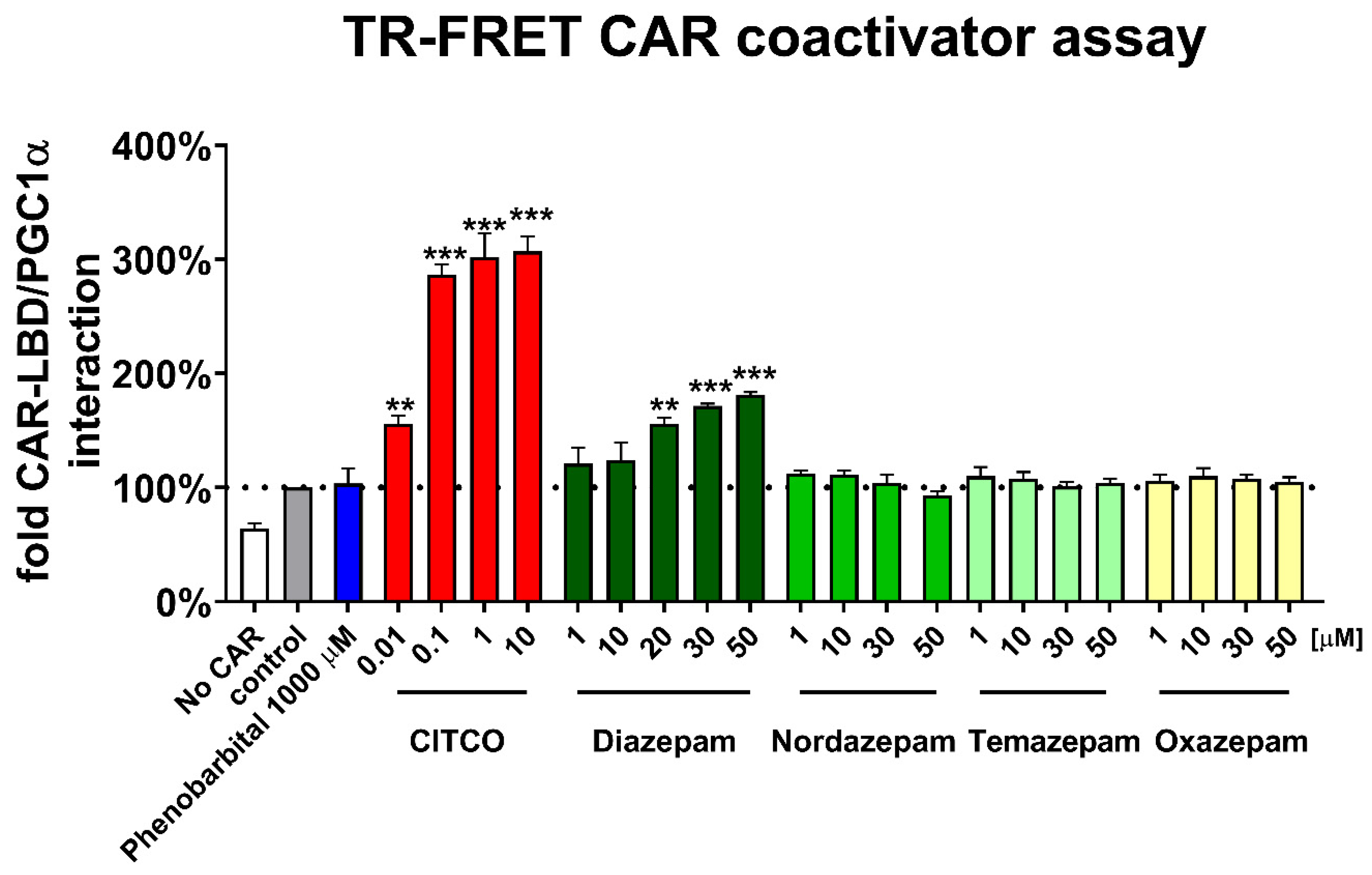 TR-FRET CAR coactivator assay

fold CAR-LBD/PGC1α interaction

400%
300%
200%
100%
0%

**
***
***
***
**
***
***

No CAR
control
Phenobarbital 1000 μM
0.01
0.1
1
10
1
10
20
30
50
1
10
30
50
1
10
30
50
1
10
30
50
[μM]

CITCO
Diazepam
Nordazepam
Temazepam
Oxazepam